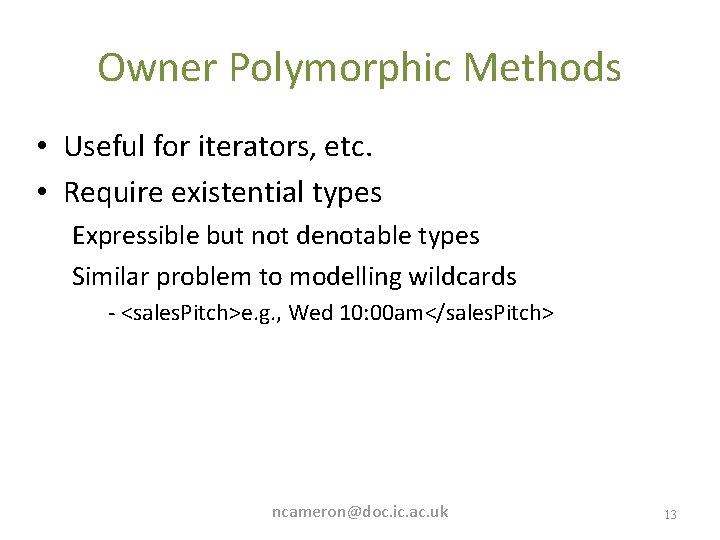 Owner Polymorphic Methods

• Useful for iterators, etc.
• Require existential types

Expressible but not denotable types

Similar problem to modelling wildcards

- <salesPitch>e.g., Wed 10:00am</salesPitch>

ncameron@doc.ic.ac.uk

13